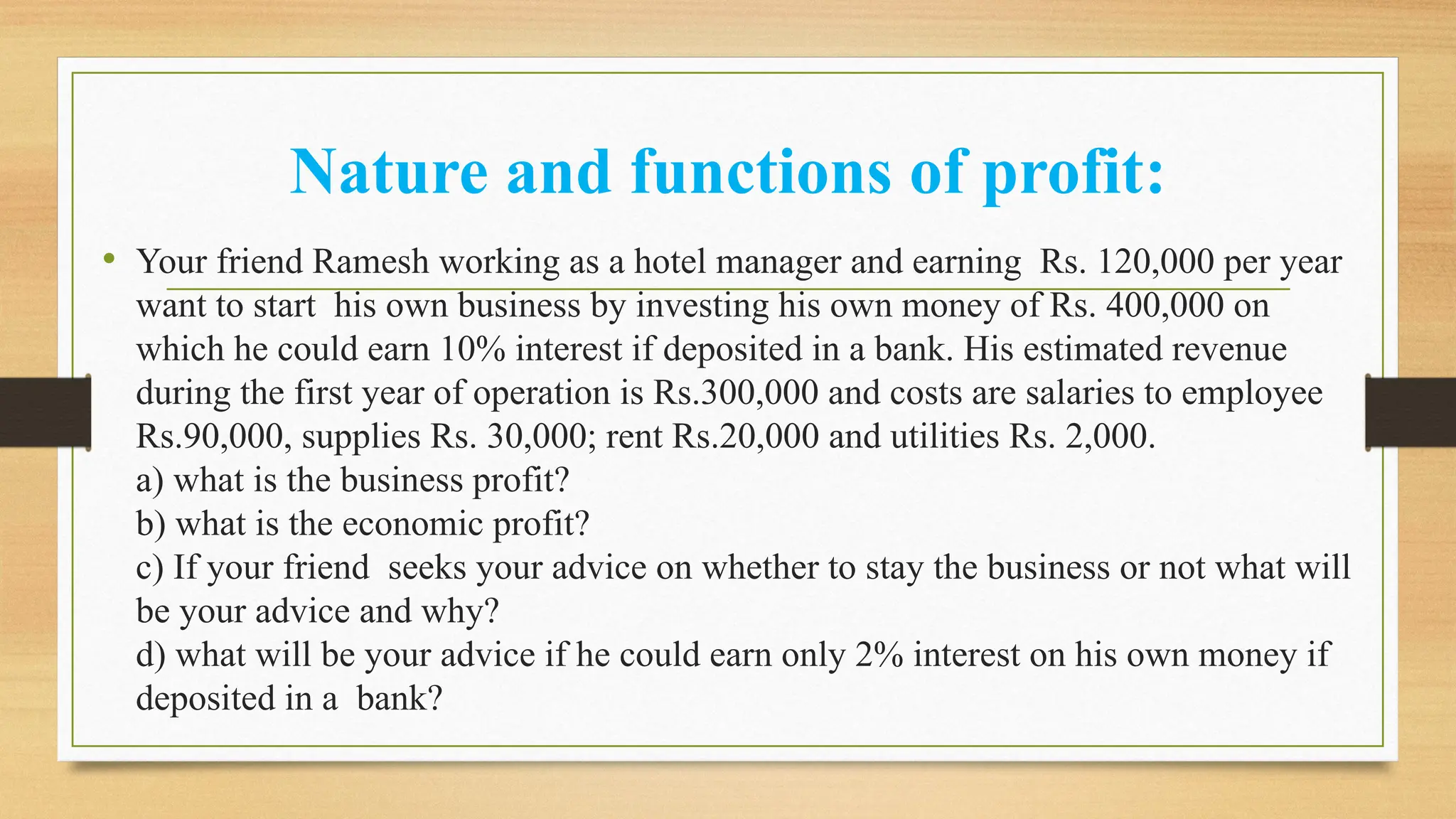 Nature and functions of profit:

• Your friend Ramesh working as a hotel manager and earning Rs. 120,000 per year want to start his own business by investing his own money of Rs. 400,000 on which he could earn 10% interest if deposited in a bank. His estimated revenue during the first year of operation is Rs.300,000 and costs are salaries to employee Rs.90,000, supplies Rs. 30,000; rent Rs.20,000 and utilities Rs. 2,000.
a) what is the business profit?
b) what is the economic profit?
c) If your friend seeks your advice on whether to stay the business or not what will be your advice and why?
d) what will be your advice if he could earn only 2% interest on his own money if deposited in a bank?